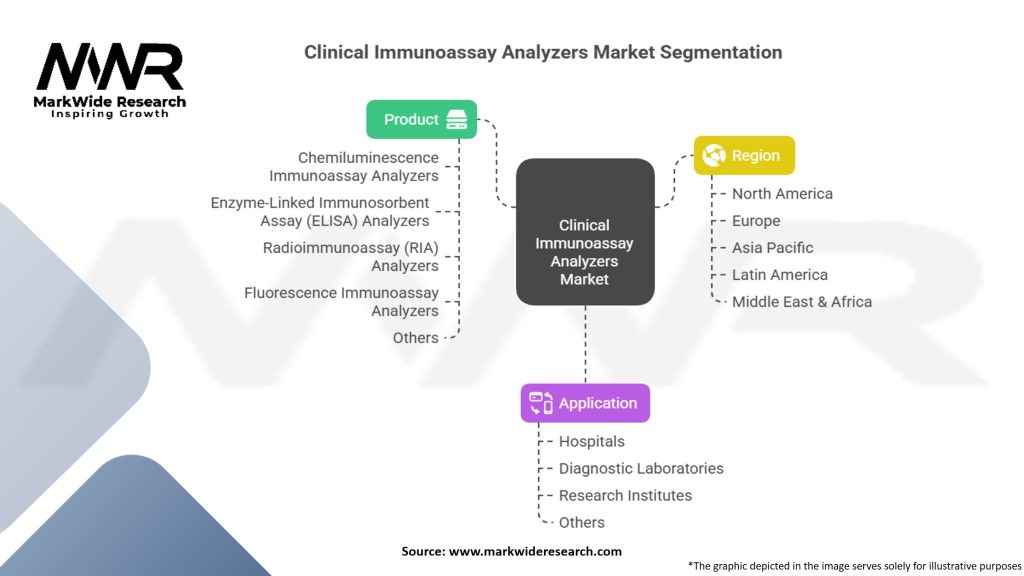 MWR
MarkWide Research
Inspiring Growth

Clinical Immunoassay Analyzers Market Segmentation

Product

Chemiluminescence Immunoassay Analyzers

Enzyme-Linked Immunosorbent Assay (ELISA) Analyzers

Radioimmunoassay (RIA) Analyzers

Fluorescence Immunoassay Analyzers

Others

Clinical Immunoassay Analyzers Market

Region

North America

Europe

Asia Pacific

Latin America

Middle East & Africa

Application

Hospitals

Diagnostic Laboratories

Research Institutes

Others

Source: www.markwideresearch.com

*The graphic depicted in the image serves solely for illustrative purposes